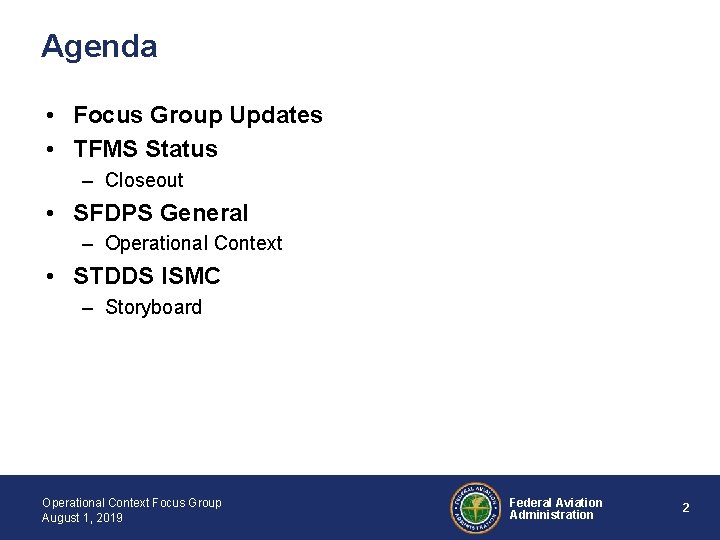 Agenda

• Focus Group Updates
• TFMS Status
– Closeout
• SFDPS General
– Operational Context
• STDDS ISMC
– Storyboard

Operational Context Focus Group
August 1, 2019

FEDERAL AVIATION ADMINISTRATION

Federal Aviation Administration

2